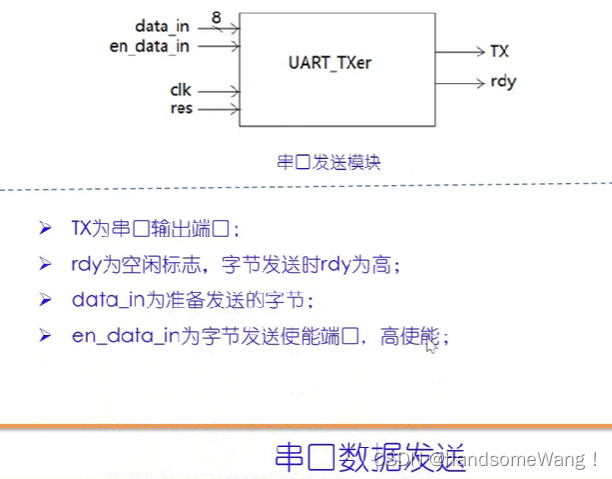 data_in
8
en_data_in
clk
res
UART_TXer
TX
rdy

串口发送模块

➢ TX为串口输出端口；
➢ rdy为空闲标志，字节发送时rdy为高；
➢ data_in为准备发送的字节；
➢ en_data_in为字节发送使能端口，高使能；

串口数据发送

CSDN @HandsomeWang！